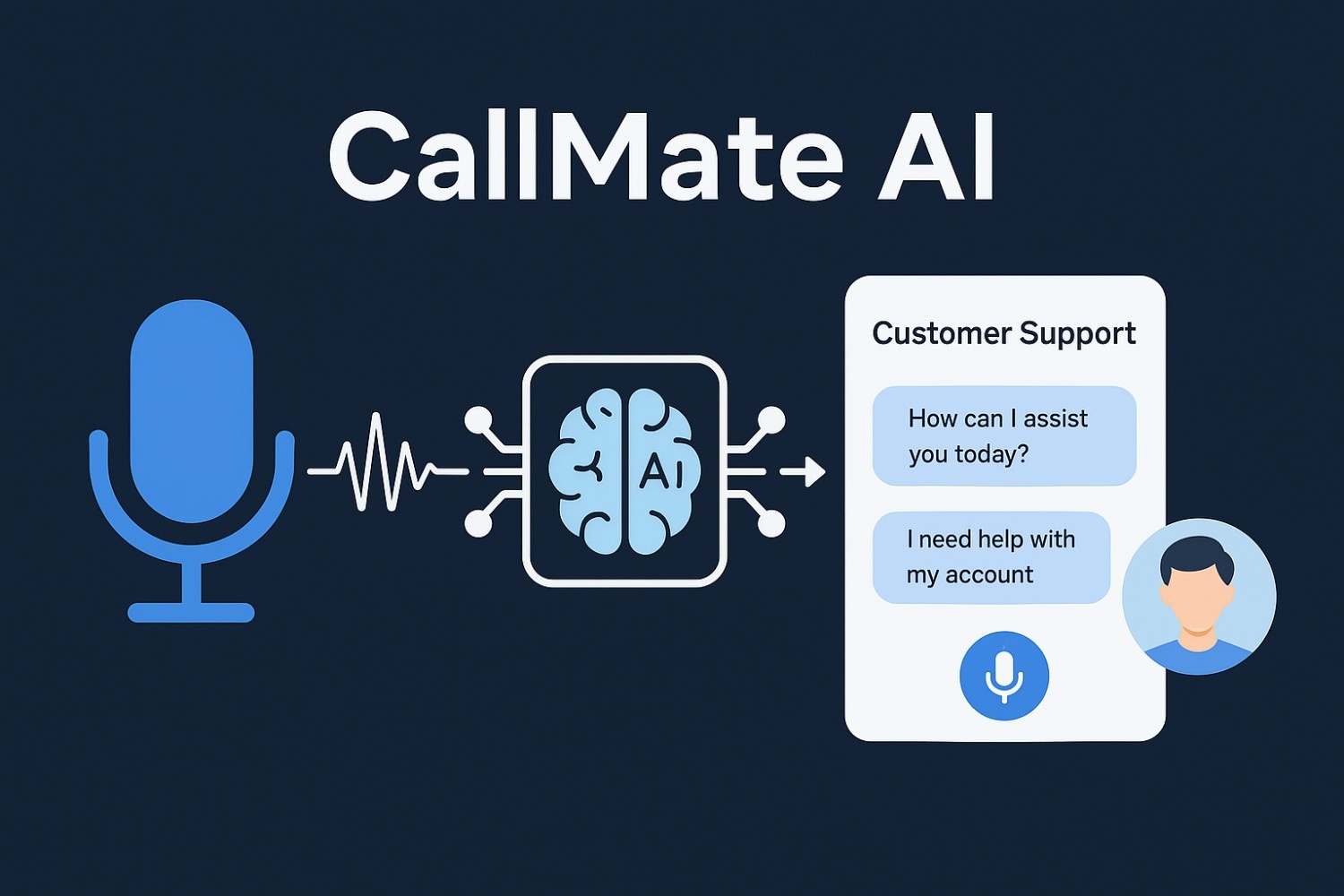 CallMate AI

AI

Customer Support

How can I assist you today?

I need help with my account